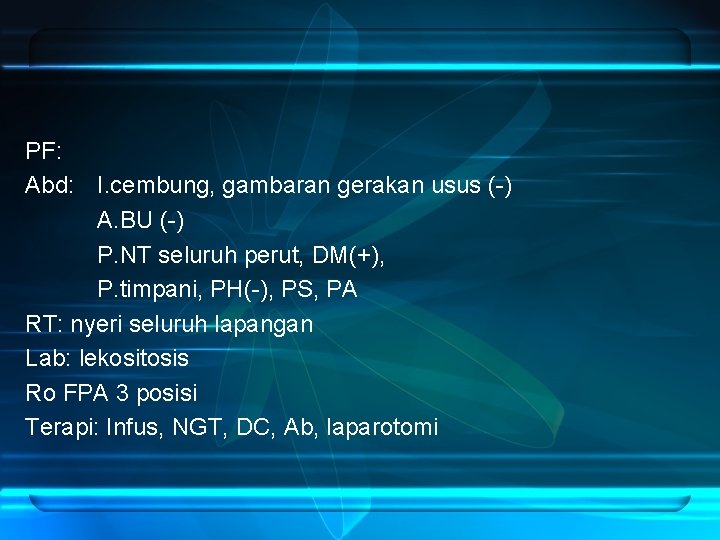 PF:
Abd: I.cembung, gambaran gerakan usus (-)
A.BU (-)
P.NT seluruh perut, DM(+),
P.timpani, PH(-), PS, PA
RT: nyeri seluruh lapangan
Lab: lekositosis
Ro FPA 3 posisi
Terapi: Infus, NGT, DC, Ab, laparotomi